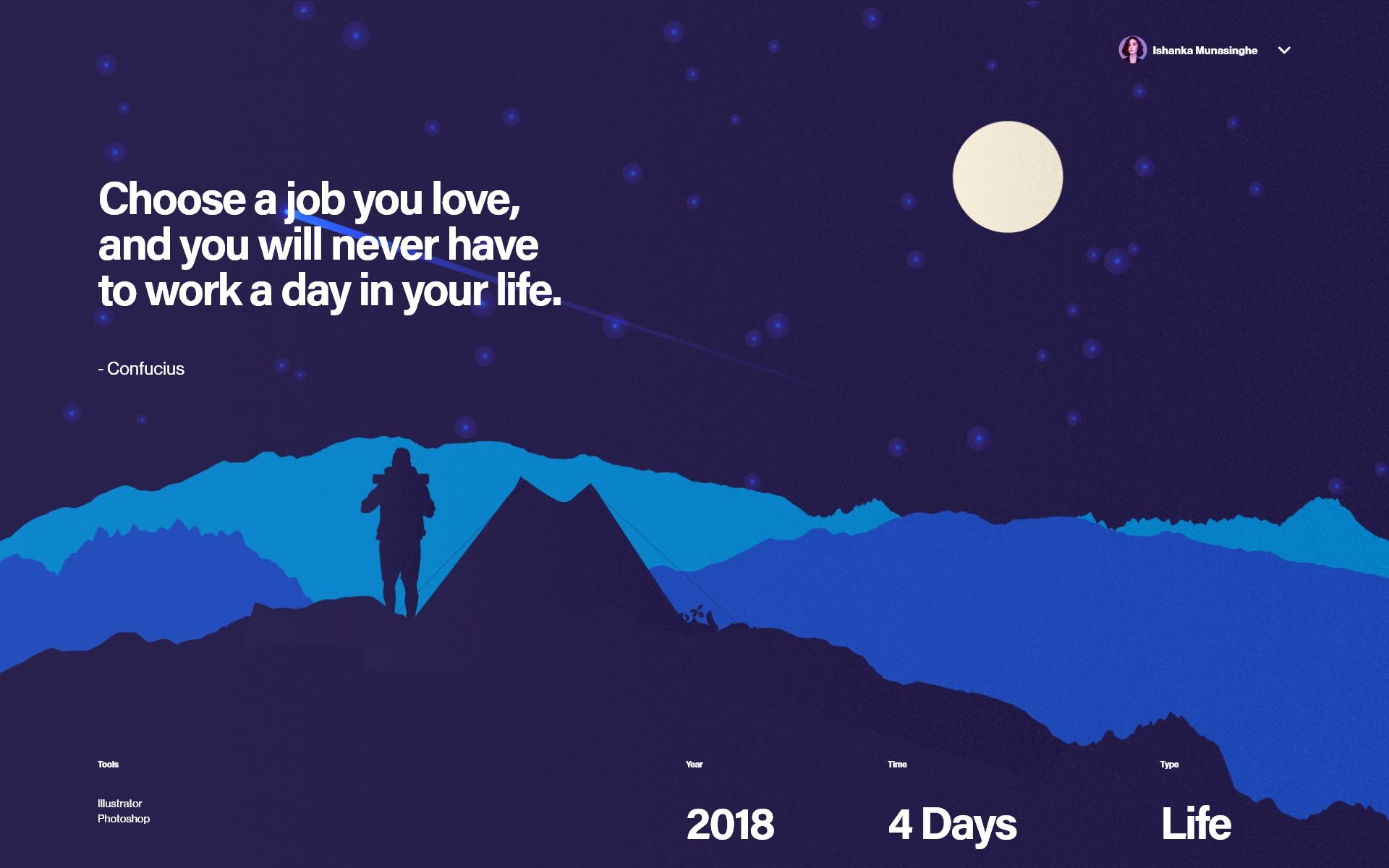 Ishanka Munasinghe

Choose a job you love, and you will never have to work a day in your life.

- Confucius

Tools

Illustrator
Photoshop

Year

2018

Time

4 Days

Type

Life